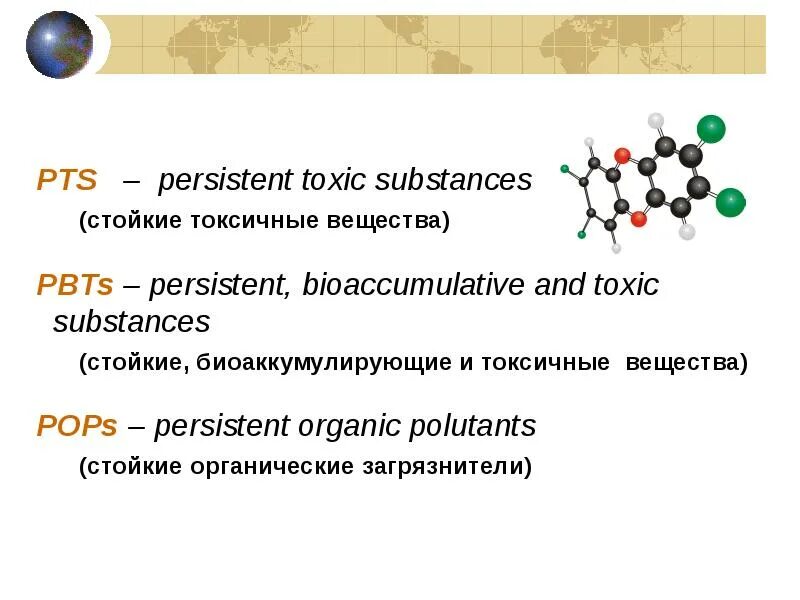 PTS – persistent toxic substances

(стойкие токсичные вещества)

PBTs – persistent, bioaccumulative and toxic substances

(стойкие, биоаккумулирующие и токсичные вещества)

POPs – persistent organic polutants

(стойкие органические загрязнители)